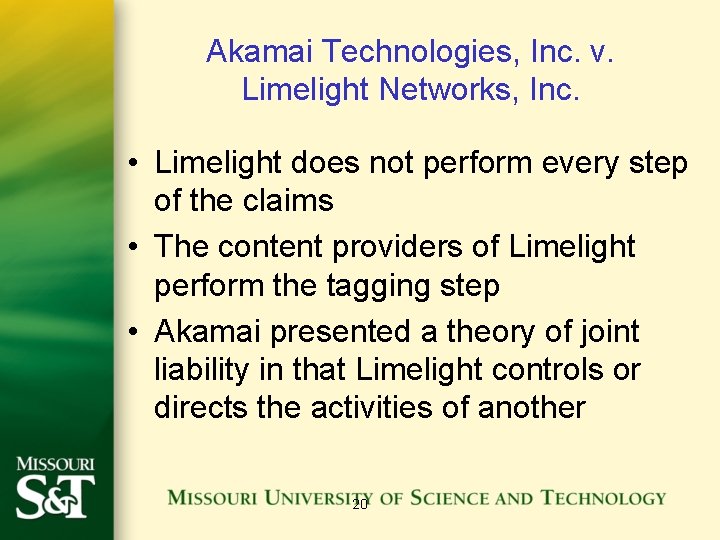 Akamai Technologies, Inc. v. Limelight Networks, Inc.

• Limelight does not perform every step of the claims

• The content providers of Limelight perform the tagging step

• Akamai presented a theory of joint liability in that Limelight controls or directs the activities of another

MISSOURI S&T

MISSOURI UNIVERSITY OF SCIENCE AND TECHNOLOGY

20